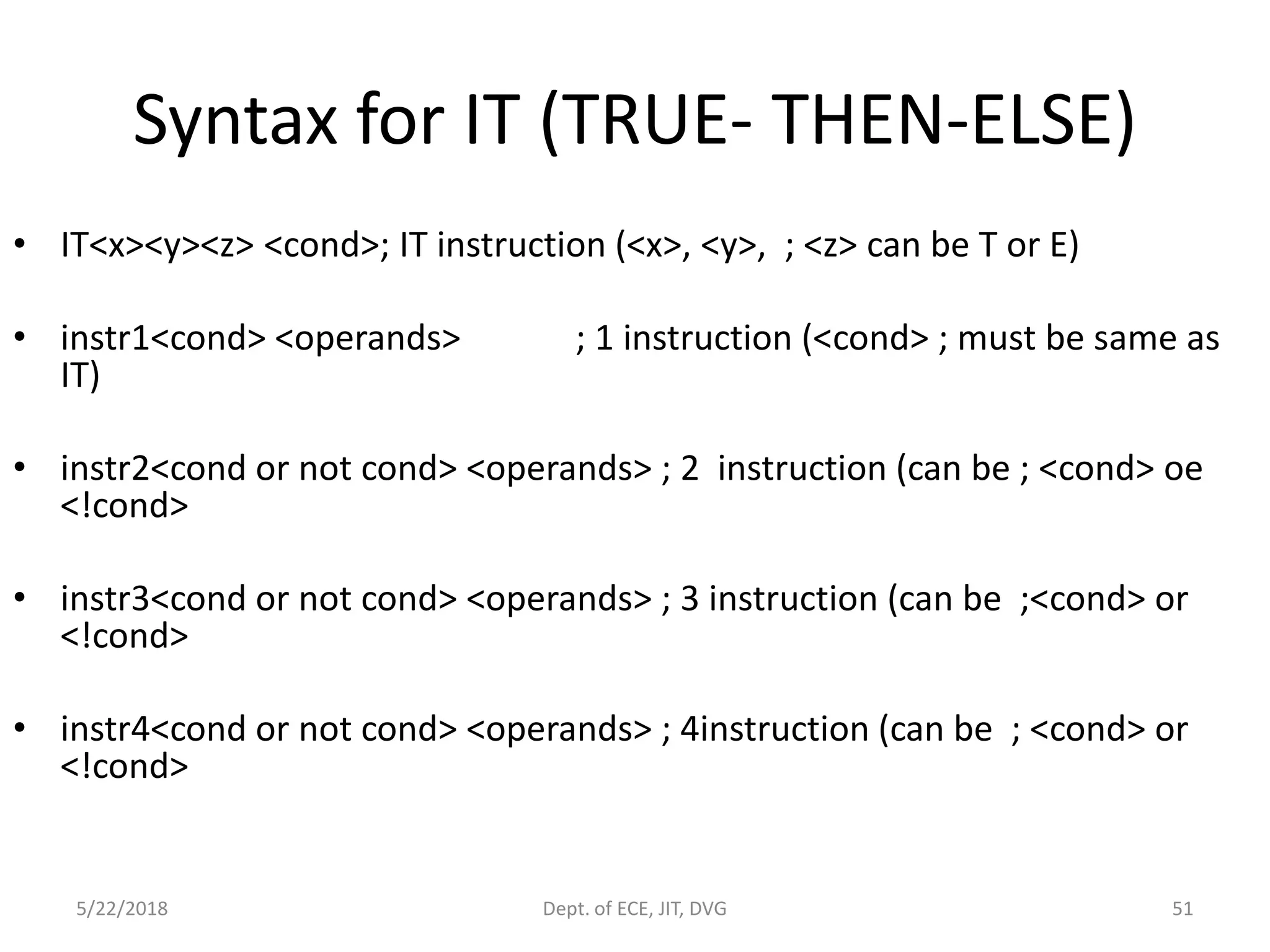 Syntax for IT (TRUE- THEN-ELSE)

• IT<x><y><z> <cond>; IT instruction (<x>, <y>,  ; <z> can be T or E)

• instr1<cond> <operands>  ; 1 instruction (<cond> ; must be same as IT)

• instr2<cond or not cond> <operands> ; 2  instruction (can be ; <cond> oe <!cond>

• instr3<cond or not cond> <operands> ; 3 instruction (can be  ;<cond> or <!cond>

• instr4<cond or not cond> <operands> ; 4instruction (can be  ; <cond> or <!cond>

5/22/2018

Dept. of ECE, JIT, DVG

51